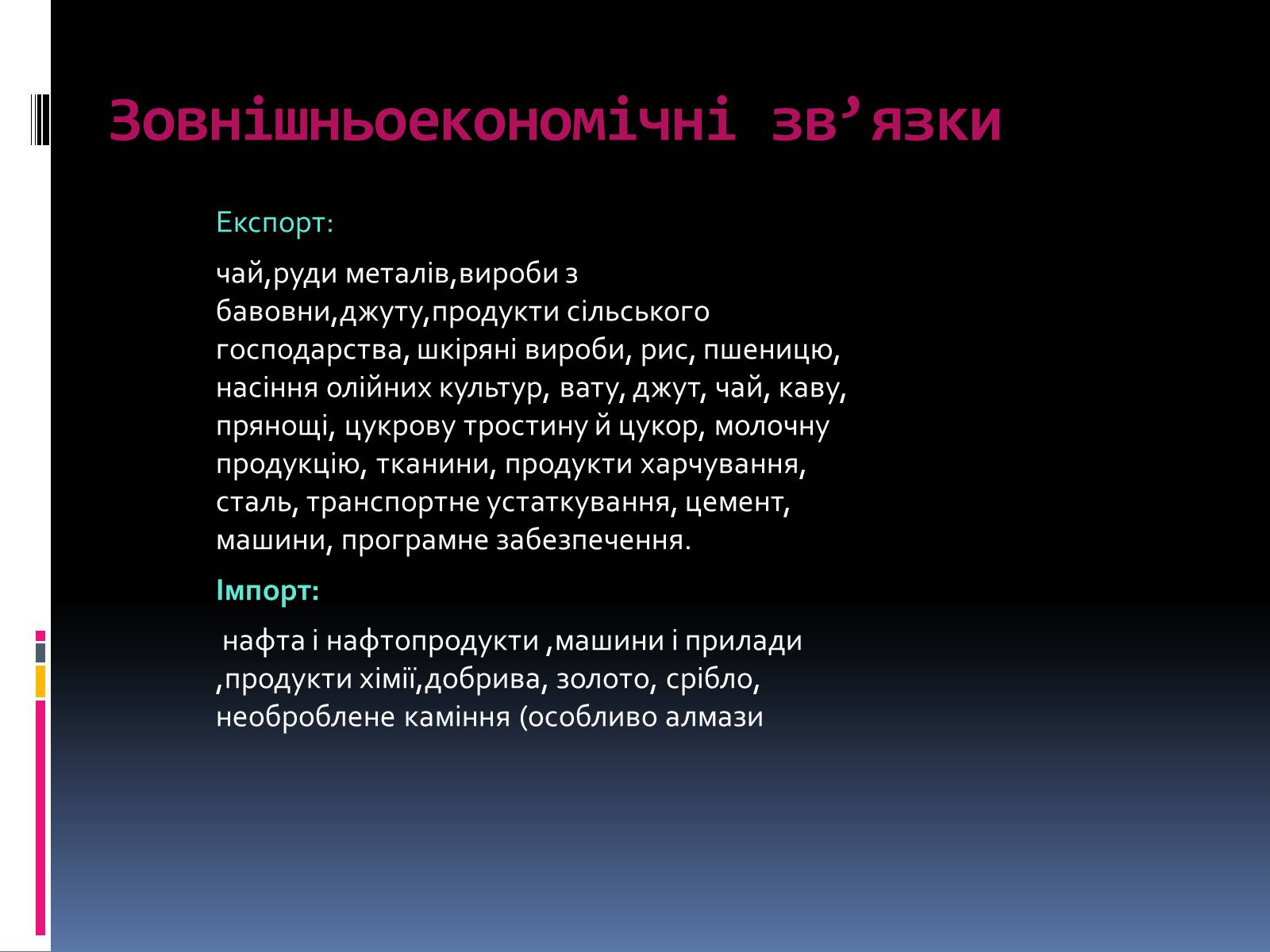 Зовнішньоекономічні зв’язки

Експорт:

чай,руди металів,вироби з бавовни,джуту,продукти сільського господарства, шкіряні вироби, рис, пшеницю, насіння олійних культур, вату, джут, чай, каву, прянощі, цукрову тростину й цукор, молочну продукцію, тканини, продукти харчування, сталь, транспортне устаткування, цемент, машини, програмне забезпечення.

Імпорт:

нафта і нафтопродукти ,машини і прилади ,продукти хімії,добрива, золото, срібло, необроблене каміння (особливо алмази